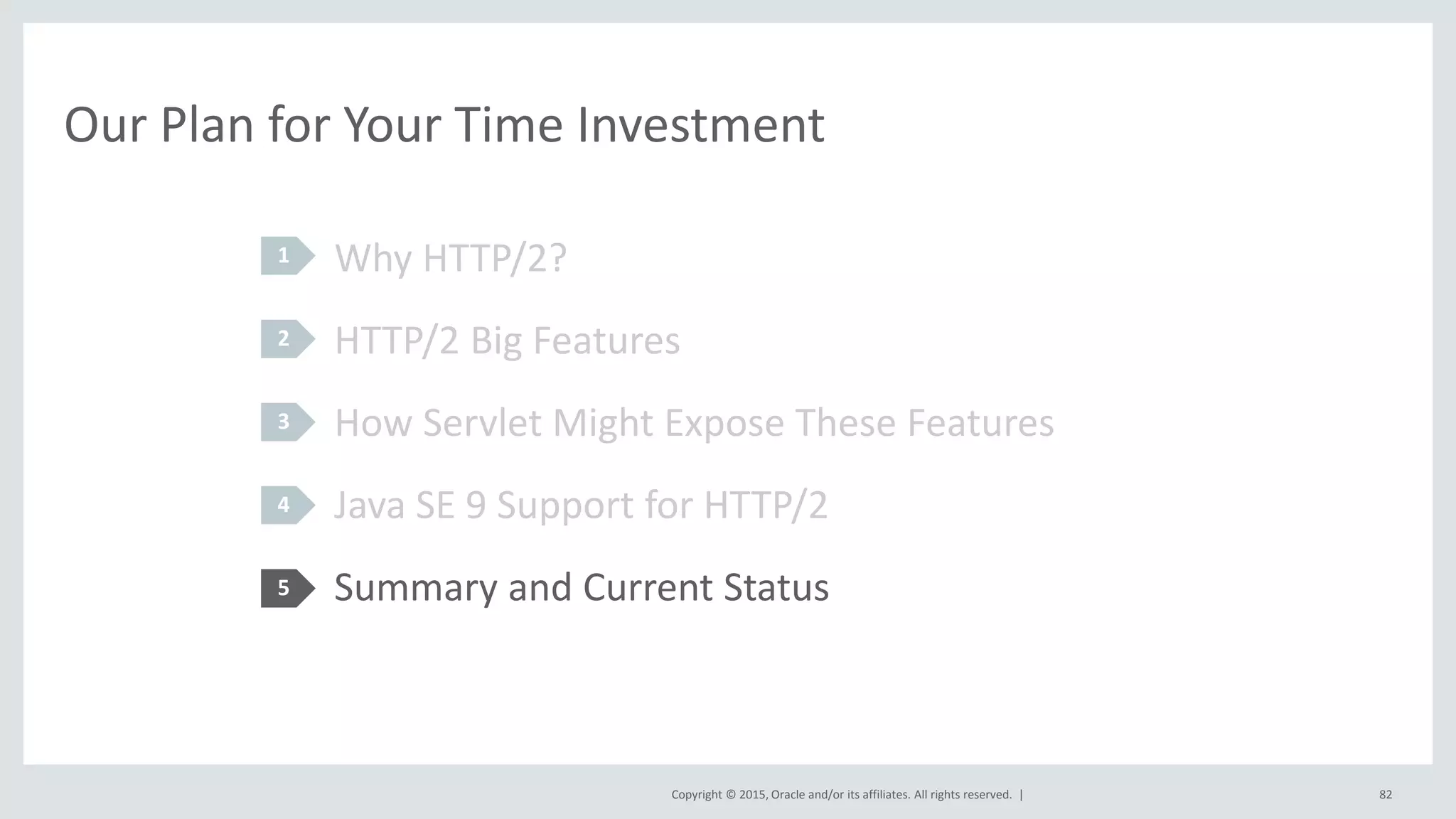 Our Plan for Your Time Investment

1 Why HTTP/2?

2 HTTP/2 Big Features

3 How Servlet Might Expose These Features

4 Java SE 9 Support for HTTP/2

5 Summary and Current Status

Copyright © 2015, Oracle and/or its affiliates. All rights reserved. |

82